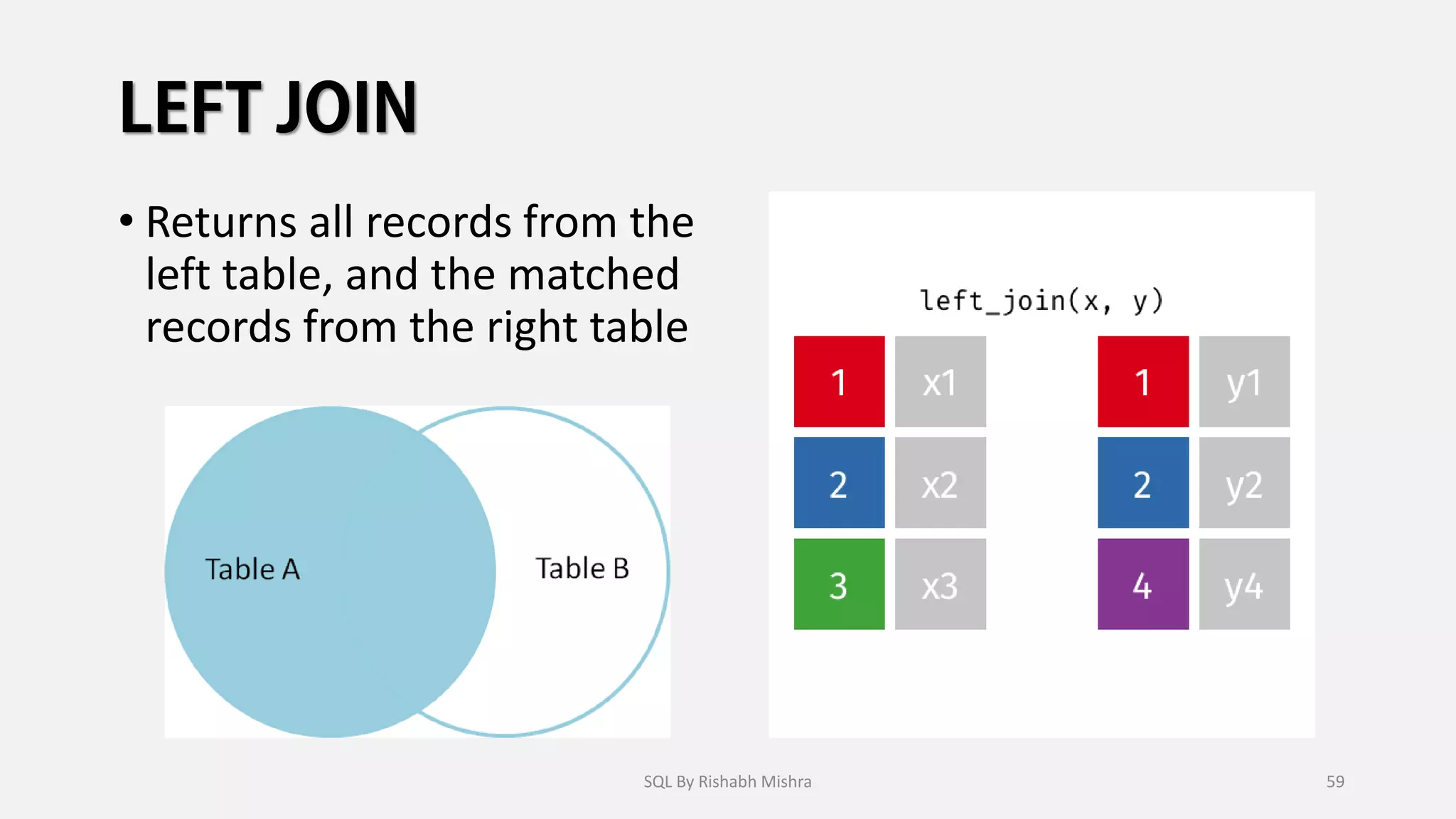 LEFT JOIN

• Returns all records from the left table, and the matched records from the right table

Table A

Table B

left_join(x, y)

| 1 | x1 |
|---|---|
| 2 | x2 |
| 3 | x3 |

| 1 | y1 |
|---|---|
| 2 | y2 |
| 4 | y4 |

SQL By Rishabh Mishra

59